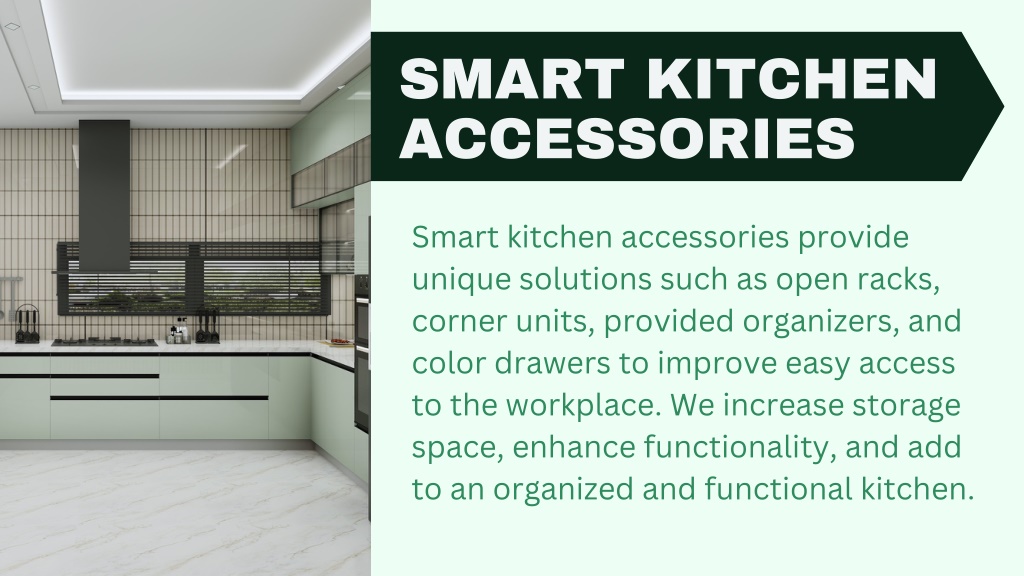 SMART KITCHEN ACCESSORIES

Smart kitchen accessories provide unique solutions such as open racks, corner units, provided organizers, and color drawers to improve easy access to the workplace. We increase storage space, enhance functionality, and add to an organized and functional kitchen.